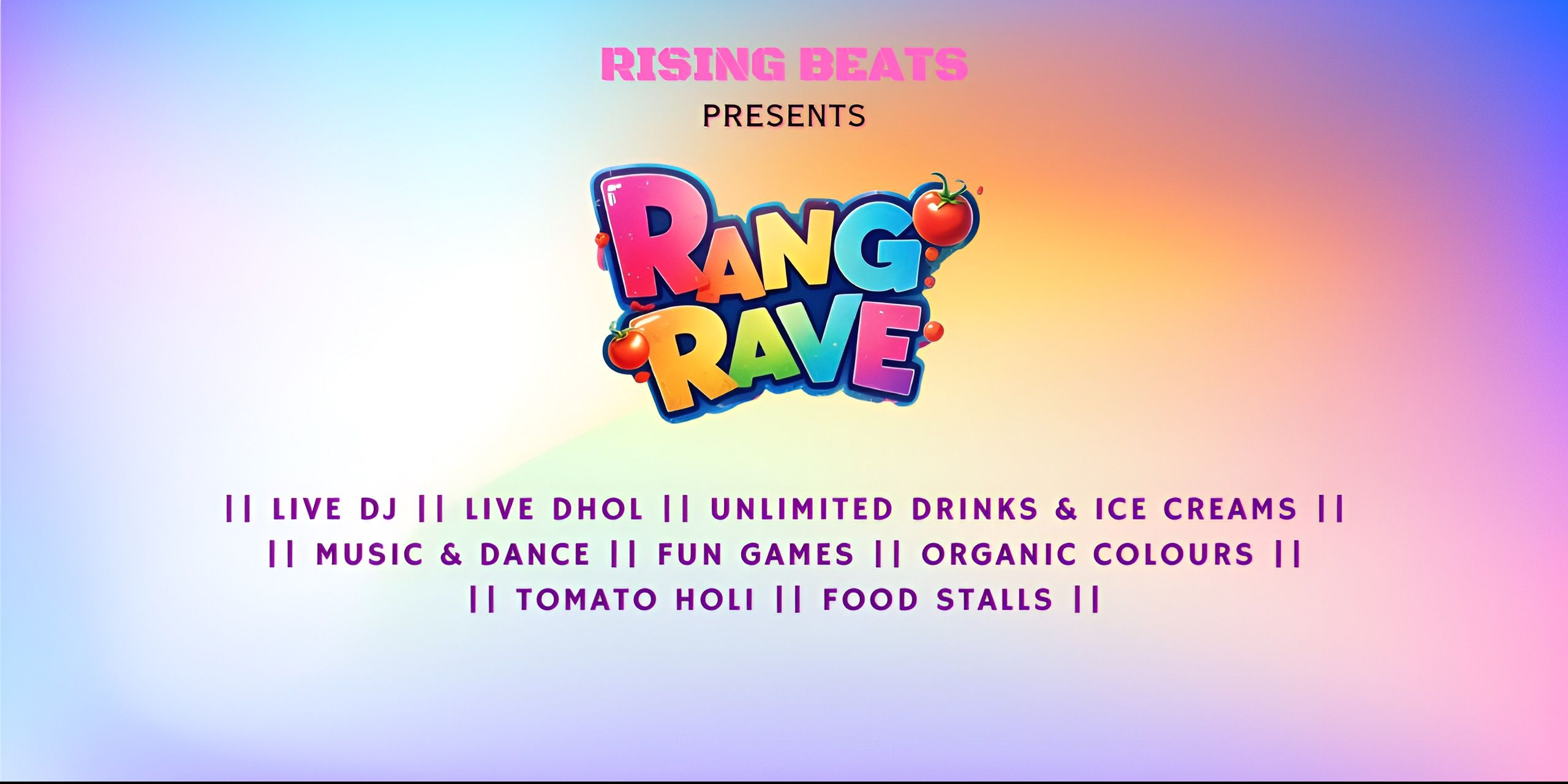 RISING BEATS
PRESENTS

RANG RAVE

|| LIVE DJ || LIVE DHOL || UNLIMITED DRINKS & ICE CREAMS ||
|| MUSIC & DANCE || FUN GAMES || ORGANIC COLOURS ||
|| TOMATO HOLI || FOOD STALLS ||